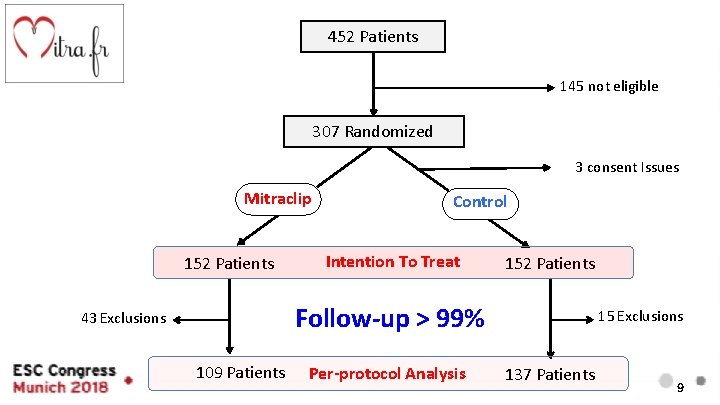 Mitra.fr

452 Patients

145 not eligible

307 Randomized

3 consent Issues

Mitraclip

Control

152 Patients Intention To Treat 152 Patients

43 Exclusions

Follow-up > 99%

15 Exclusions

109 Patients Per-protocol Analysis 137 Patients

ESC Congress Munich 2018

9